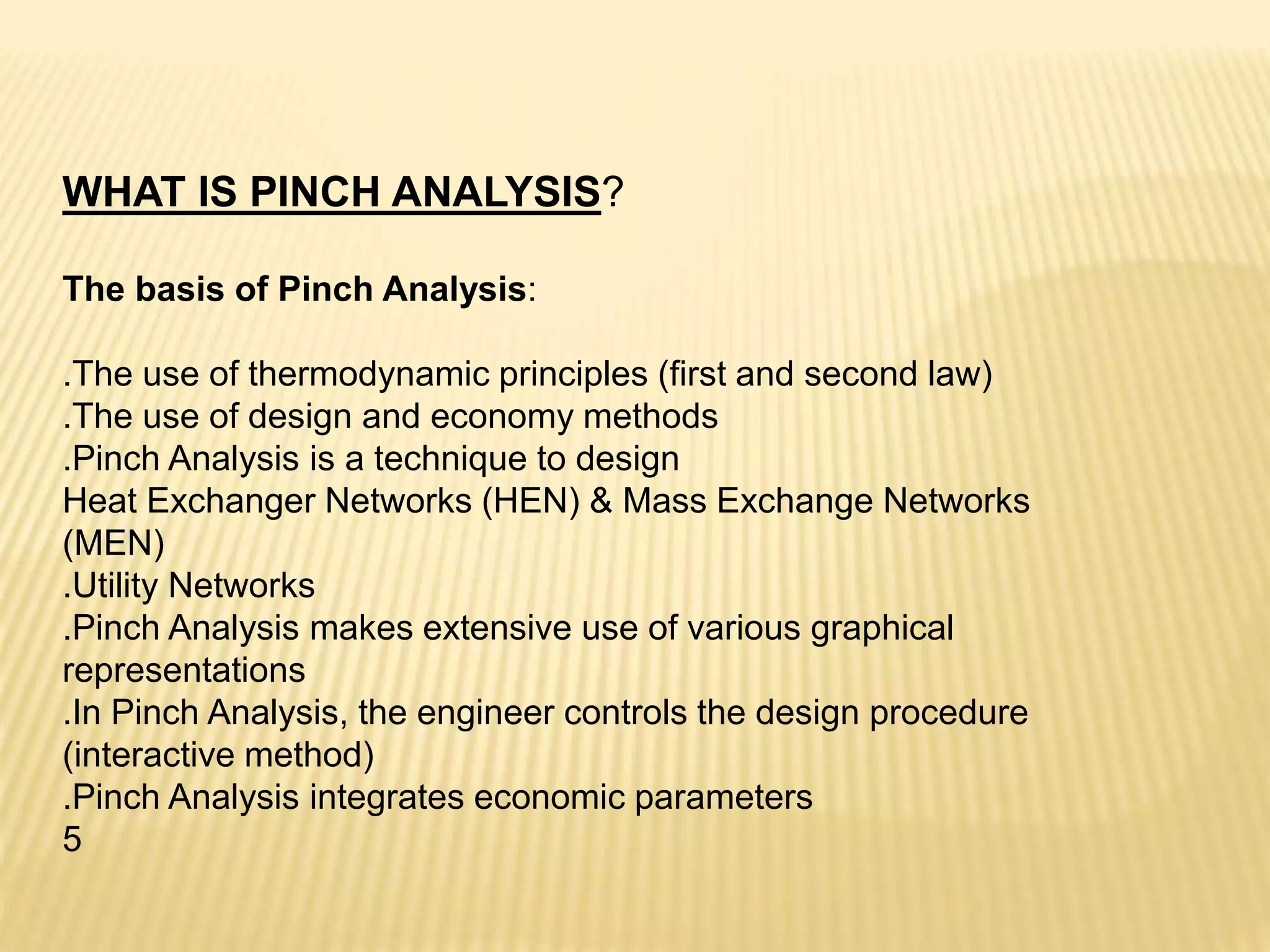 WHAT IS PINCH ANALYSIS?

The basis of Pinch Analysis:

.The use of thermodynamic principles (first and second law)
.The use of design and economy methods
.Pinch Analysis is a technique to design
Heat Exchanger Networks (HEN) & Mass Exchange Networks (MEN)
.Utility Networks
.Pinch Analysis makes extensive use of various graphical representations
.In Pinch Analysis, the engineer controls the design procedure (interactive method)
.Pinch Analysis integrates economic parameters
5